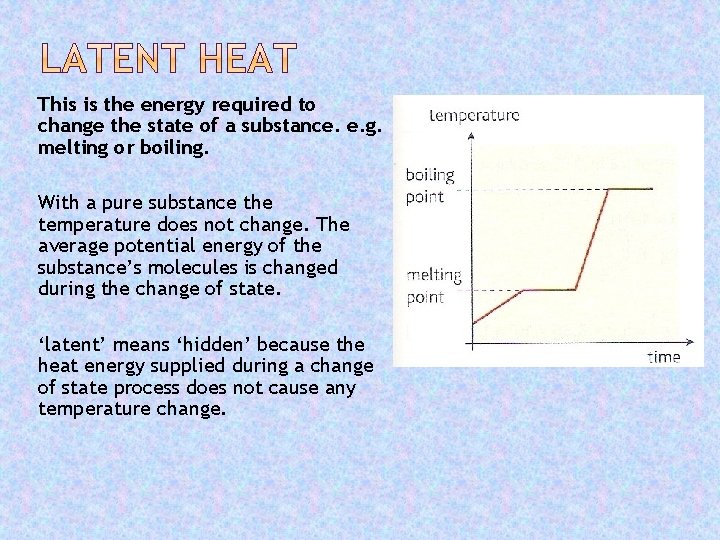 LATENT HEAT

This is the energy required to change the state of a substance. e.g. melting or boiling.

With a pure substance the temperature does not change. The average potential energy of the substance's molecules is changed during the change of state.

'latent' means 'hidden' because the heat energy supplied during a change of state process does not cause any temperature change.

temperature
boiling point
melting point
time